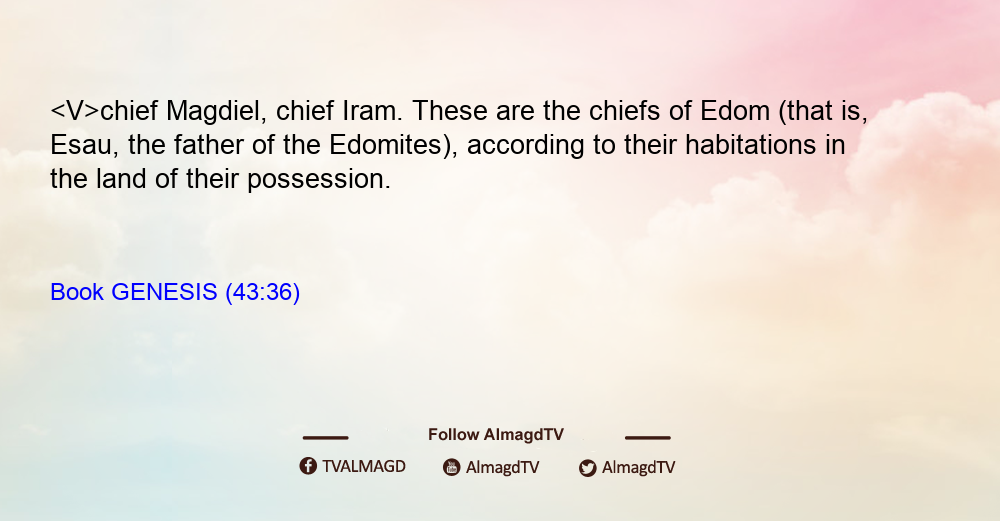 <V>chief Magdiel, chief Iram. These are the chiefs of Edom (that is, Esau, the father of the Edomites), according to their habitations in the land of their possession.

Book GENESIS (43:36)

Follow AlmagdTV

TVALMAGD AlmagdTV AlmagdTV